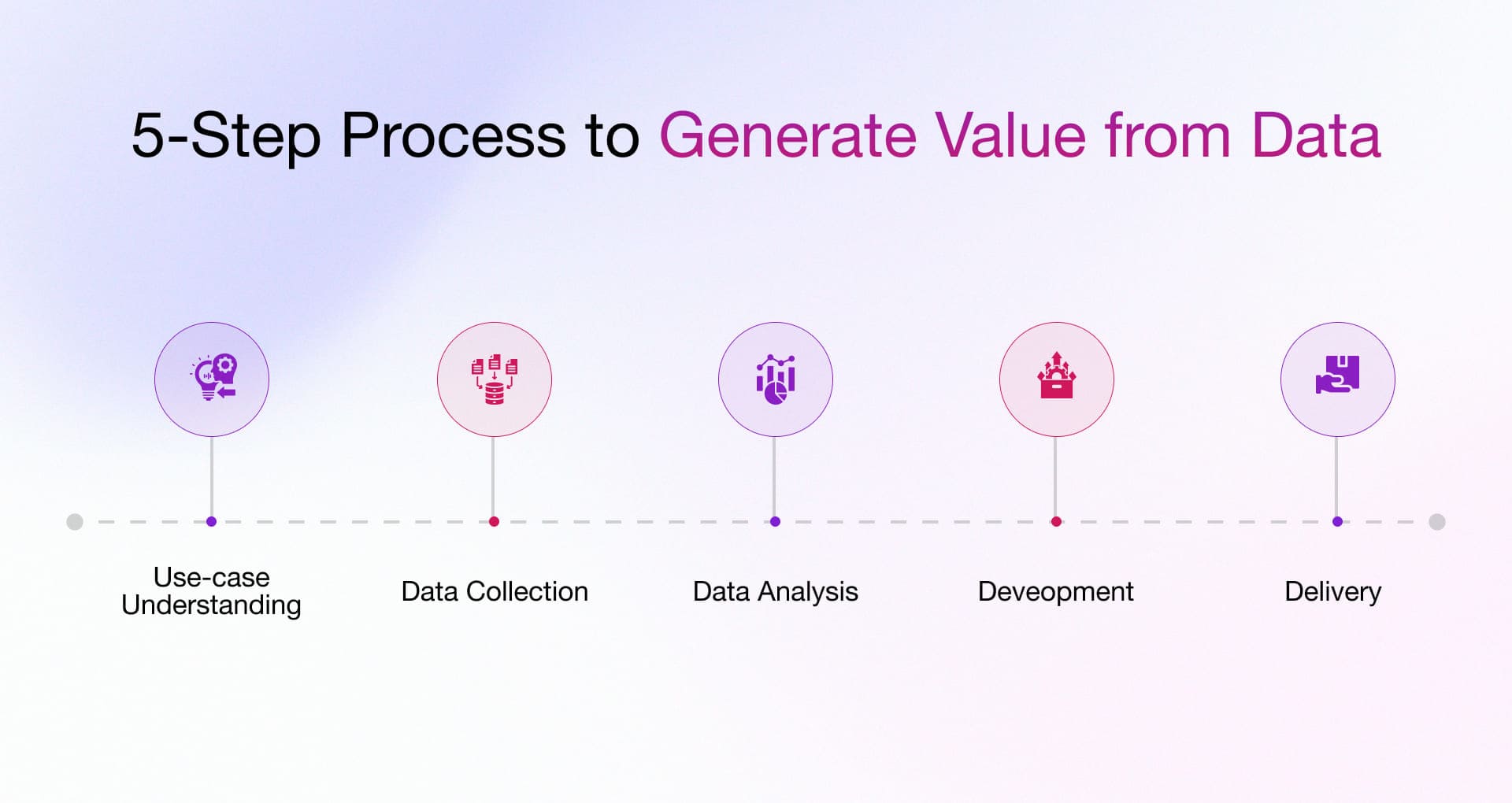 5-Step Process to Generate Value from Data

Use-case Understanding

Data Collection

Data Analysis

Deveopment

Delivery